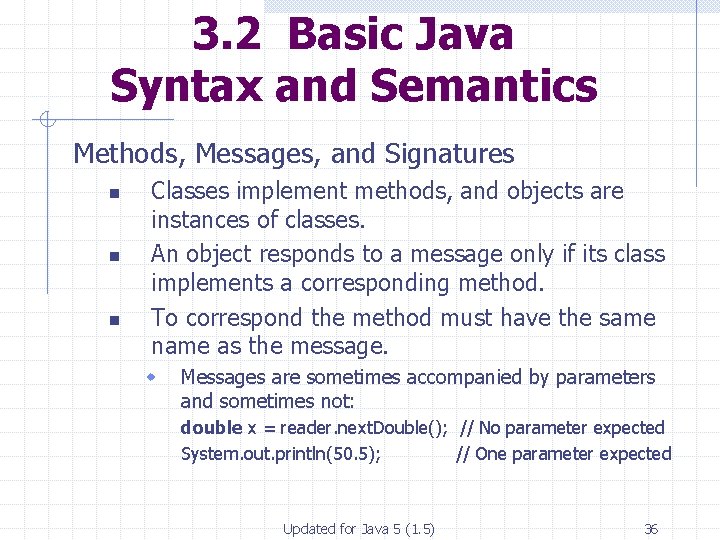 3.2 Basic Java Syntax and Semantics

Methods, Messages, and Signatures

Classes implement methods, and objects are instances of classes.

An object responds to a message only if its class implements a corresponding method.

To correspond the method must have the same name as the message.

Messages are sometimes accompanied by parameters and sometimes not:

double x = reader.nextDouble(); // No parameter expected

System.out.println(50.5); // One parameter expected

Updated for Java 5 (1.5)

36